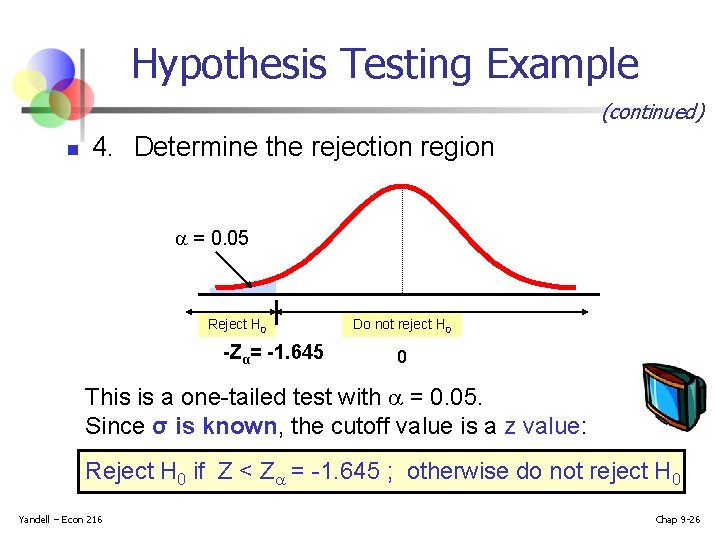 Hypothesis Testing Example

(continued)

4. Determine the rejection region

$\alpha = 0.05$

Reject $H_0$

Do not reject $H_0$

$-Z_\alpha = -1.645$

0

This is a one-tailed test with $\alpha = 0.05$.
Since σ is known, the cutoff value is a z value:

Reject $H_0$ if $Z < Z_\alpha = -1.645$ ; otherwise do not reject $H_0$

Yandell – Econ 216

Chap 9-26